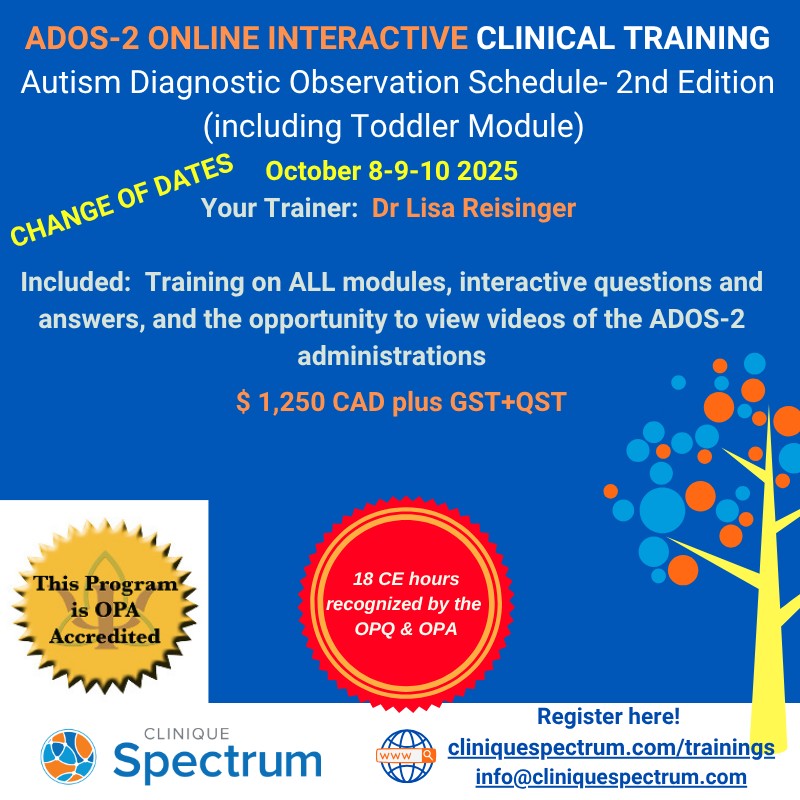 ADOS-2 ONLINE INTERACTIVE CLINICAL TRAINING
Autism Diagnostic Observation Schedule- 2nd Edition (including Toddler Module)

CHANGE OF DATES

October 8-9-10 2025
Your Trainer: Dr Lisa Reisinger

Included: Training on ALL modules, interactive questions and answers, and the opportunity to view videos of the ADOS-2 administrations

$ 1,250 CAD plus GST+QST

This Program is OPA Accredited

18 CE hours recognized by the OPQ & OPA

CLINIQUE
Spectrum

WWW

Register here!
cliniquespectrum.com/trainings
info@cliniquespectrum.com